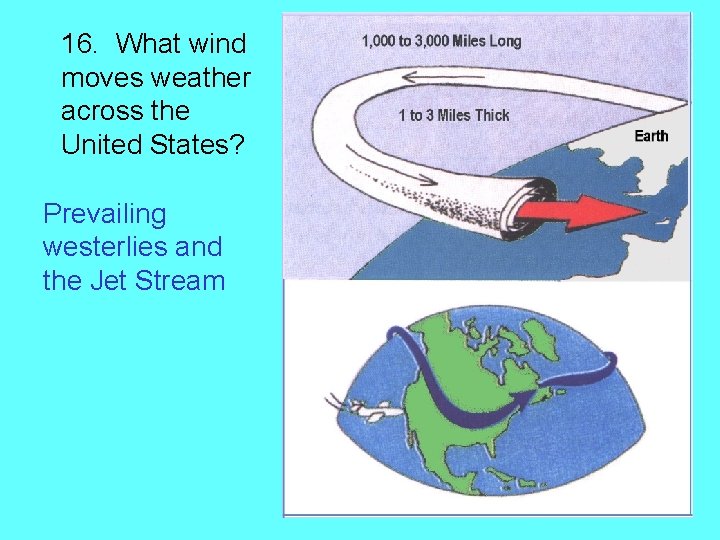 16. What wind moves weather across the United States?

Prevailing westerlies and the Jet Stream

1,000 to 3,000 Miles Long

1 to 3 Miles Thick

Earth